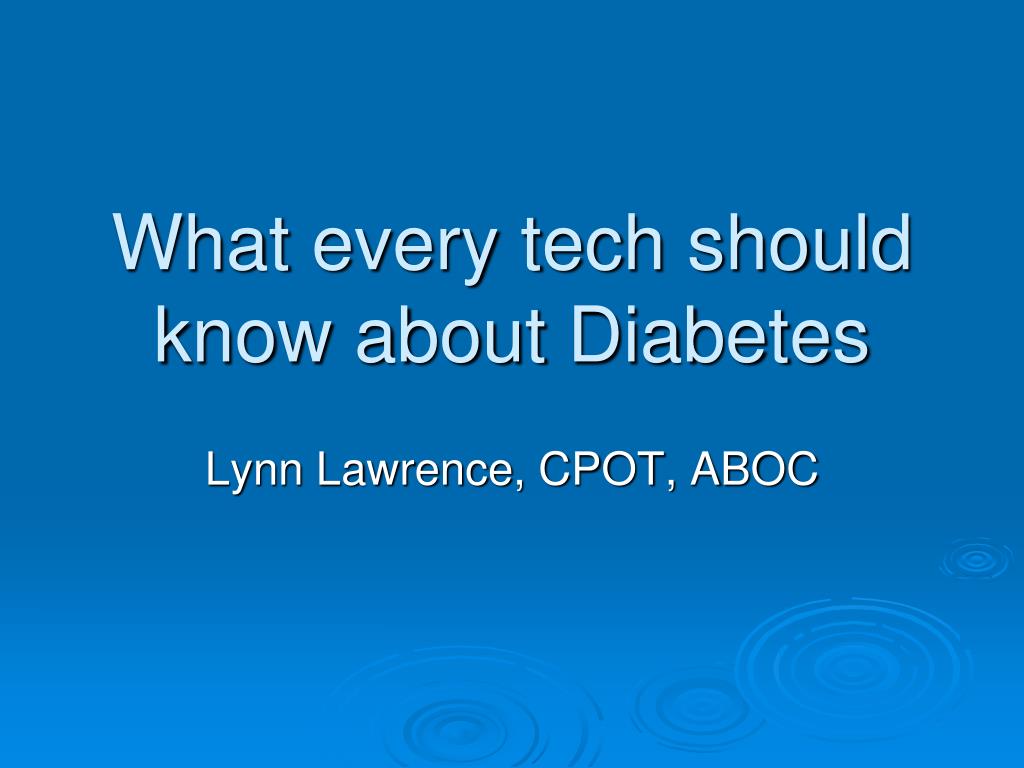 What every tech should know about Diabetes

Lynn Lawrence, CPOT, ABOC